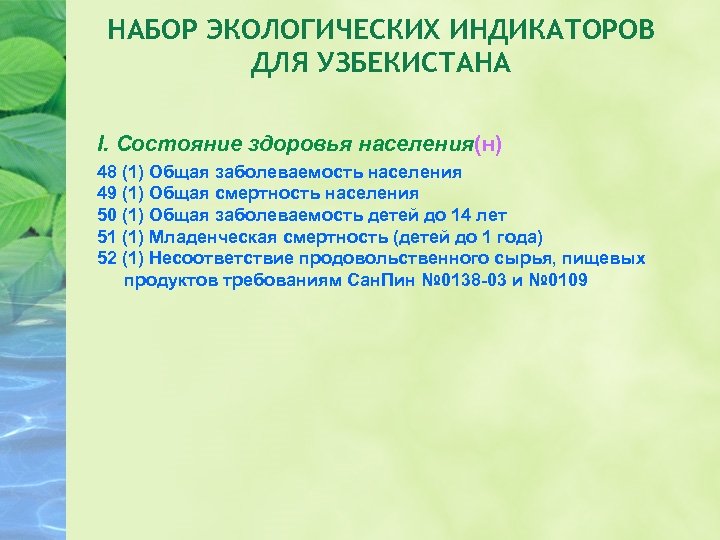 НАБОР ЭКОЛОГИЧЕСКИХ ИНДИКАТОРОВ ДЛЯ УЗБЕКИСТАНА

I. Состояние здоровья населения(н)

48 (1) Общая заболеваемость населения
49 (1) Общая смертность населения
50 (1) Общая заболеваемость детей до 14 лет
51 (1) Младенческая смертность (детей до 1 года)
52 (1) Несоответствие продовольственного сырья, пищевых продуктов требованиям СанПин №0138-03 и №0109